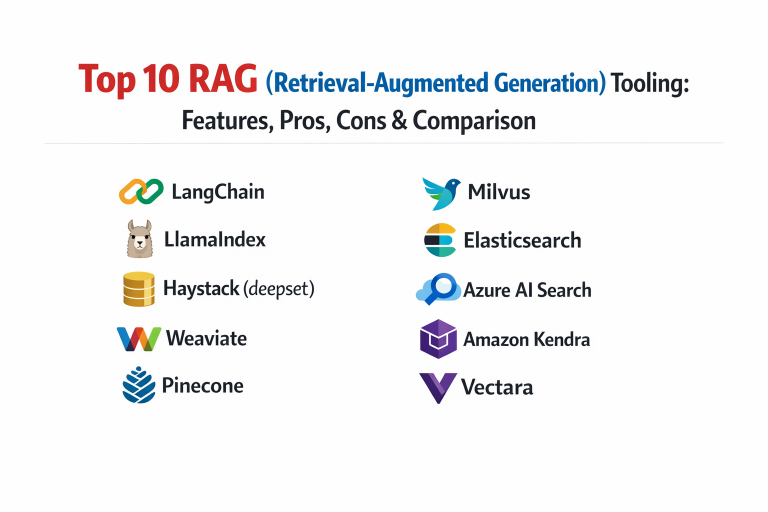 Top 10 RAG (Retrieval-Augmented Generation) Tooling: Features, Pros, Cons & Comparison

LangChain
LlamaIndex
Haystack (deepset)
Weaviate
Pinecone

Milvus
Elasticsearch
Azure AI Search
Amazon Kendra
Vectara